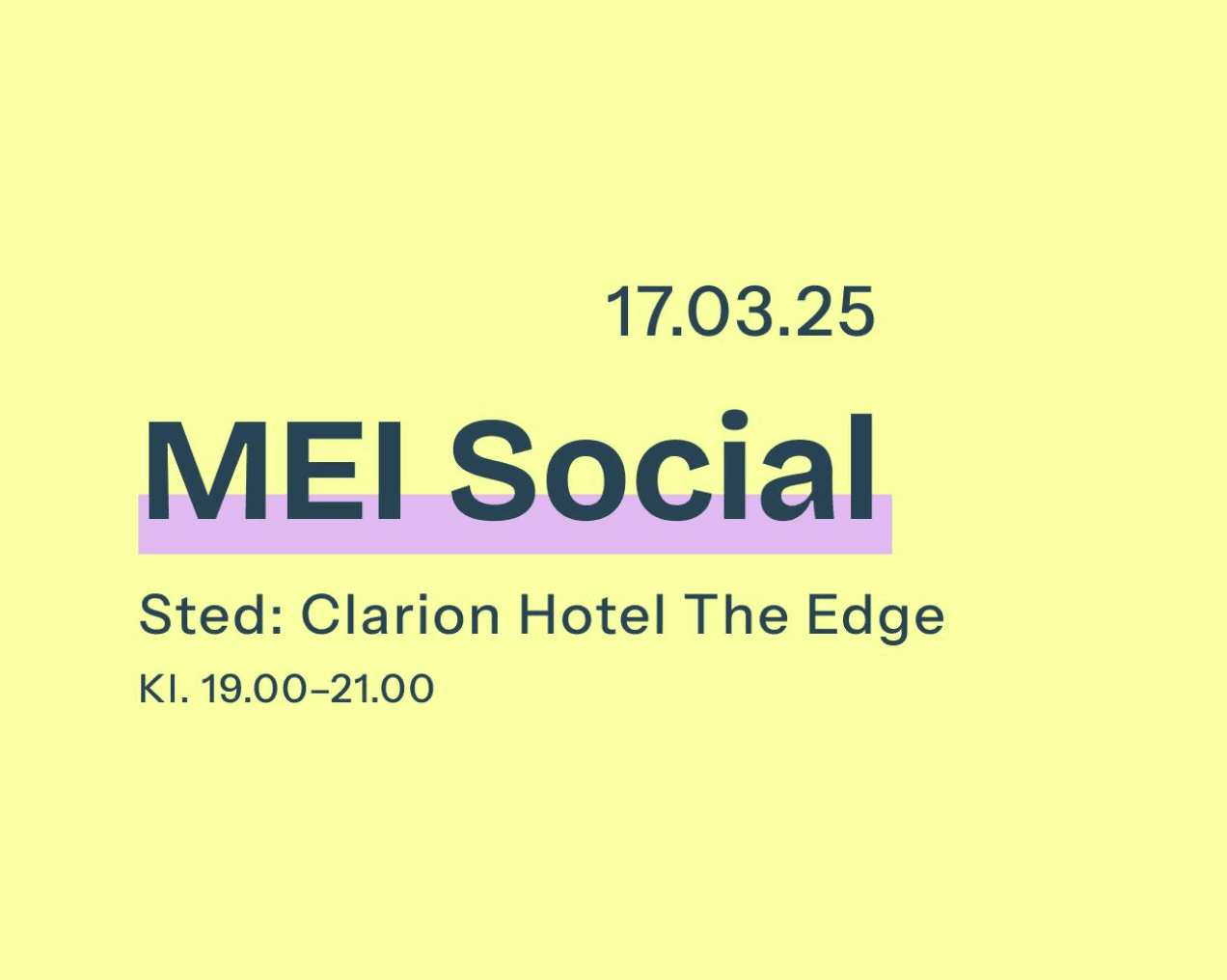 17.03.25

MEI Social

Sted: Clarion Hotel The Edge

Kl. 19.00–21.00